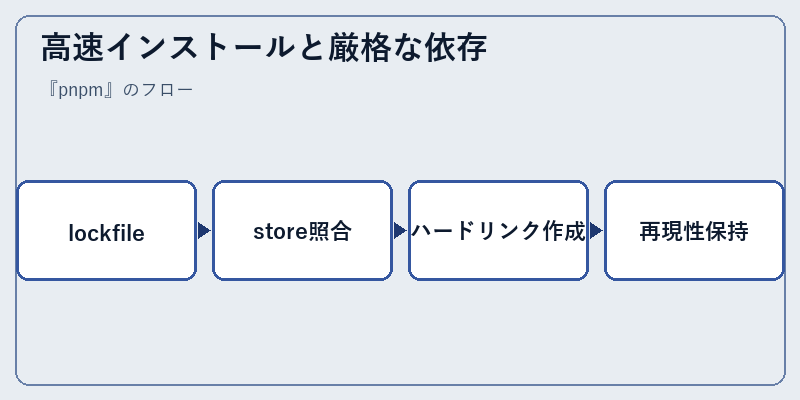 高速インストールと厳格な依存

『pnpm』のフロー

lockfile

store照合

ハードリンク作成

再現性保持